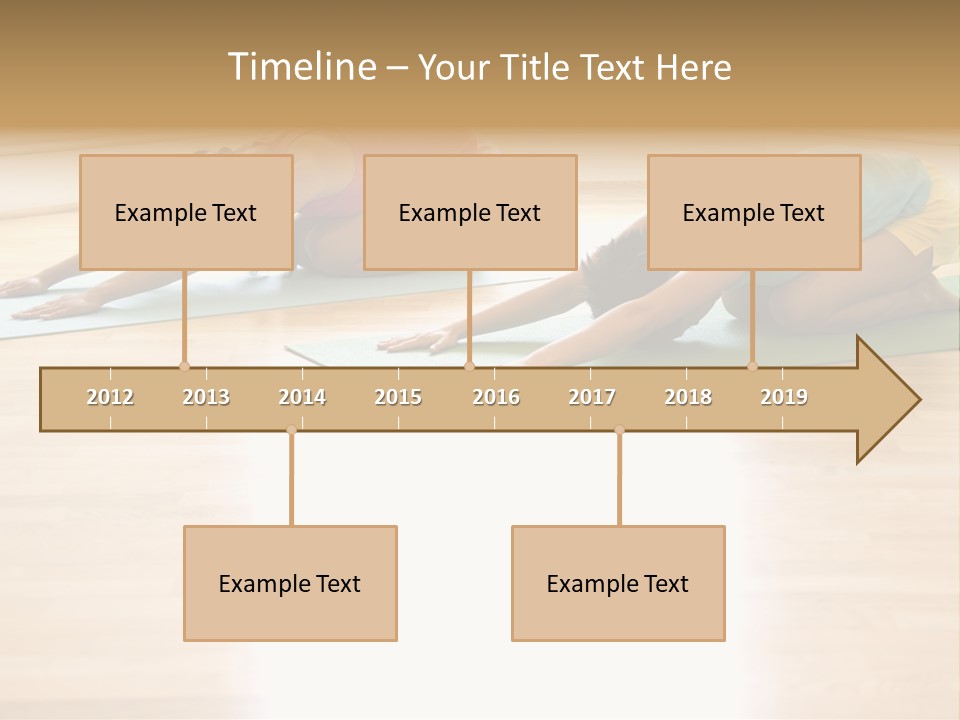 Timeline – Your Title Text Here

Example Text

Example Text

Example Text

2012 2013 2014 2015 2016 2017 2018 2019

Example Text

Example Text